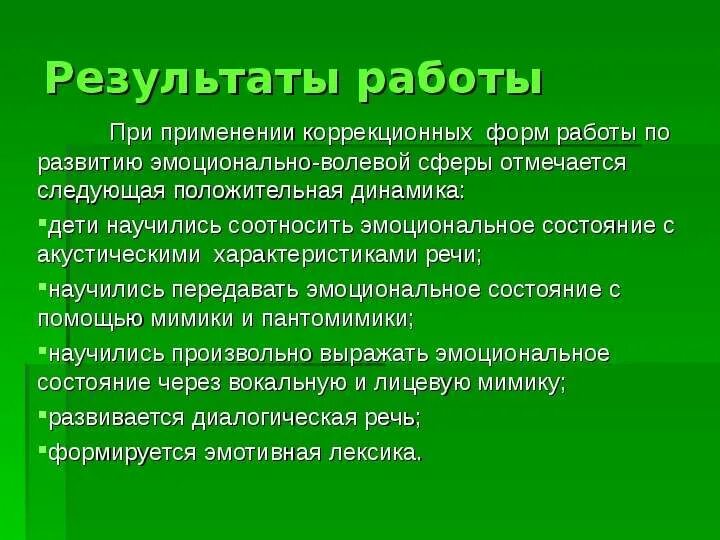 Результаты работы

При применении коррекционных форм работы по развитию эмоционально-волевой сферы отмечается следующая положительная динамика:

▪дети научились соотносить эмоциональное состояние с акустическими характеристиками речи;

▪научились передавать эмоциональное состояние с помощью мимики и пантомимики;

▪научились произвольно выражать эмоциональное состояние через вокальную и лицевую мимику;

▪развивается диалогическая речь;

▪формируется эмотивная лексика.